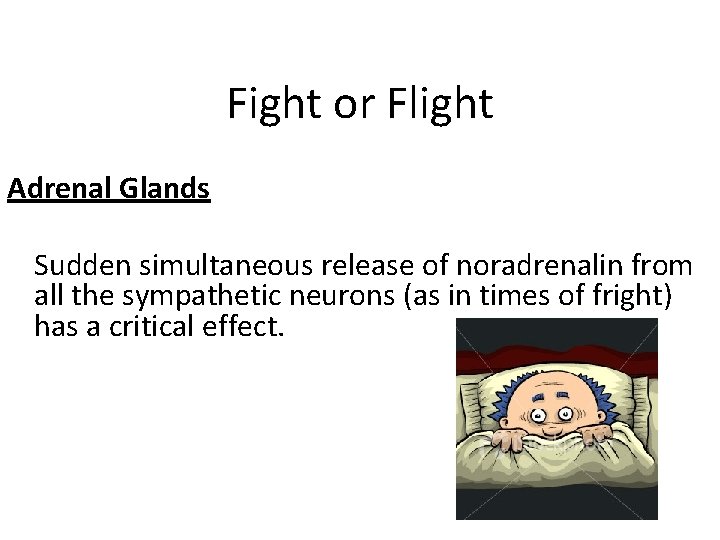 Fight or Flight

Adrenal Glands

Sudden simultaneous release of noradrenalin from all the sympathetic neurons (as in times of fright) has a critical effect.